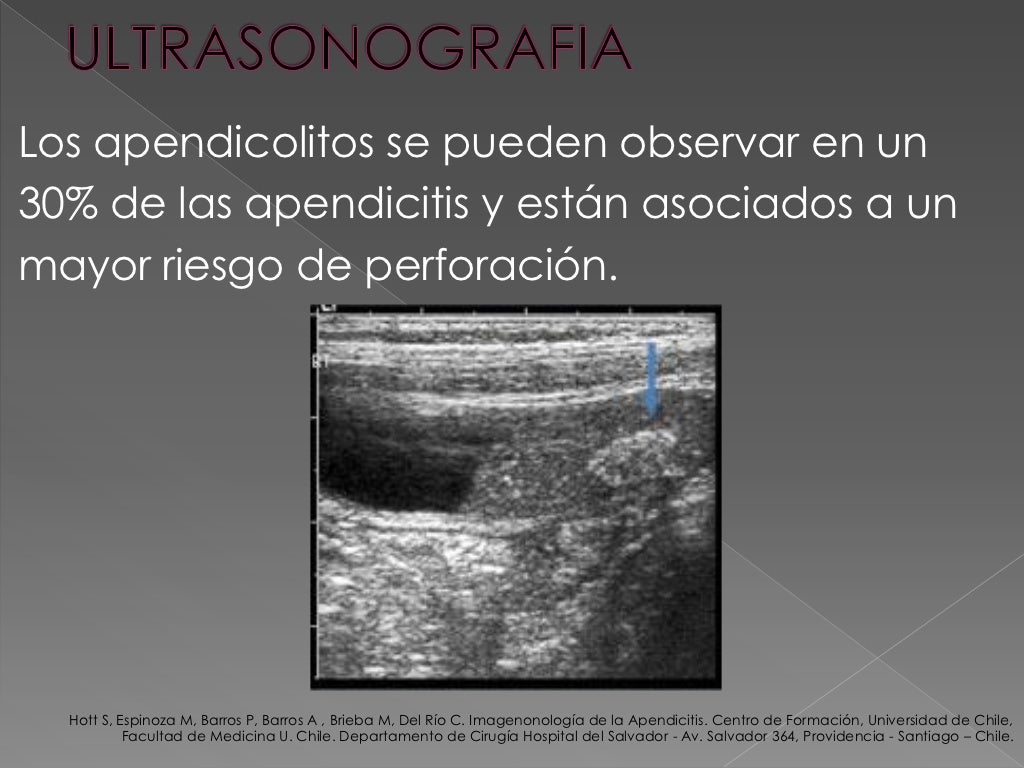 ULTRASONOGRAFIA

Los apendicolitos se pueden observar en un 30% de las apendicitis y están asociados a un mayor riesgo de perforación.

Hott S, Espinoza M, Barros P, Barros A , Brieba M, Del Río C. Imagenonología de la Apendicitis. Centro de Formación, Universidad de Chile, Facultad de Medicina U. Chile. Departamento de Cirugía Hospital del Salvador - Av. Salvador 364, Providencia - Santiago – Chile.